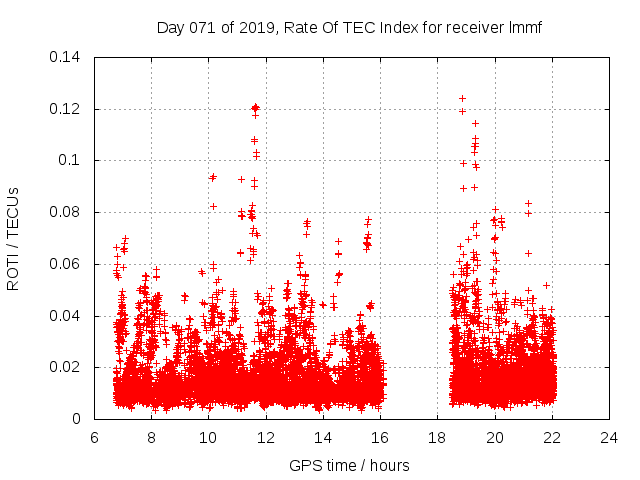 Day 071 of 2019, Rate Of TEC Index for receiver lmmf

ROTI / TECUs

0.14
0.12
0.1
0.08
0.06
0.04
0.02
0

6 8 10 12 14 16 18 20 22 24

GPS time / hours